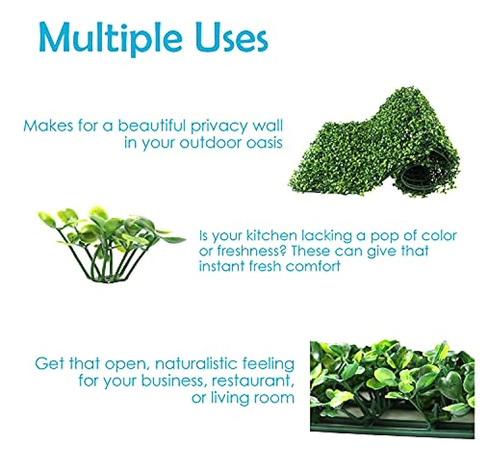 Multiple Uses

Makes for a beautiful privacy wall in your outdoor oasis

Is your kitchen lacking a pop of color or freshness? These can give that instant fresh comfort

Get that open, naturalistic feeling for your business, restaurant, or living room